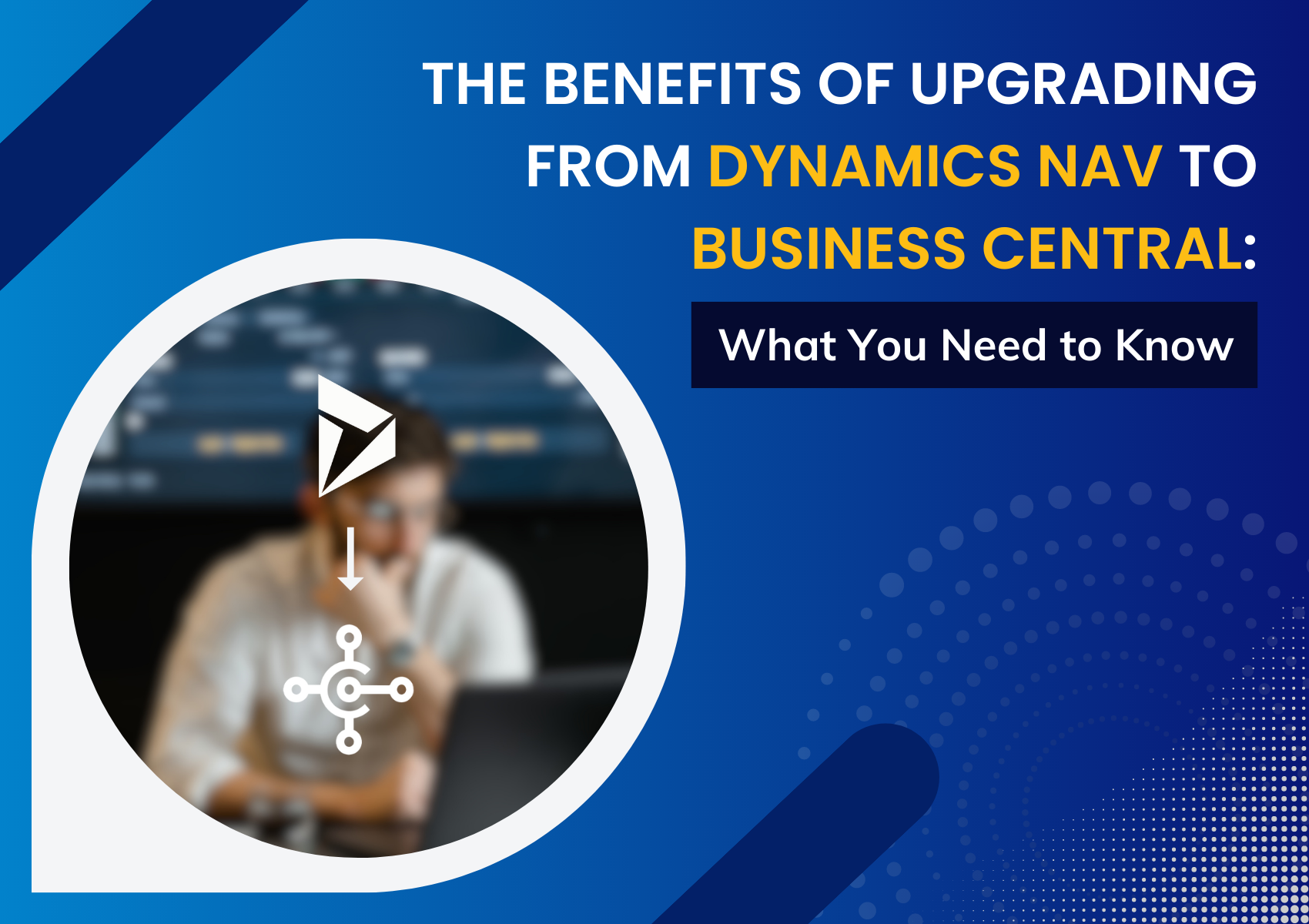 THE BENEFITS OF UPGRADING FROM DYNAMICS NAV TO BUSINESS CENTRAL:

What You Need to Know